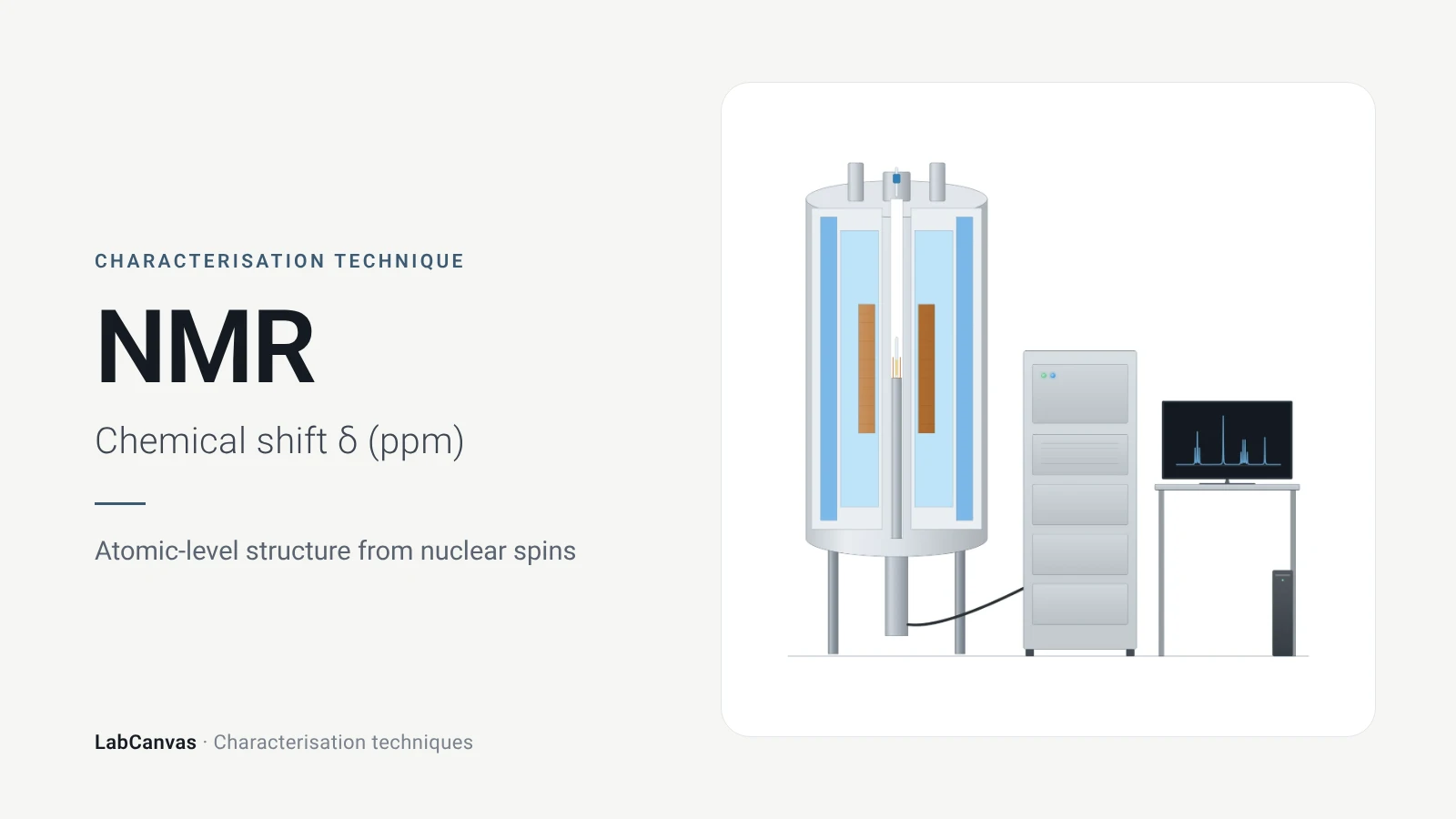 CHARACTERISATION TECHNIQUE

NMR

Chemical shift δ (ppm)

Atomic-level structure from nuclear spins

LabCanvas · Characterisation techniques